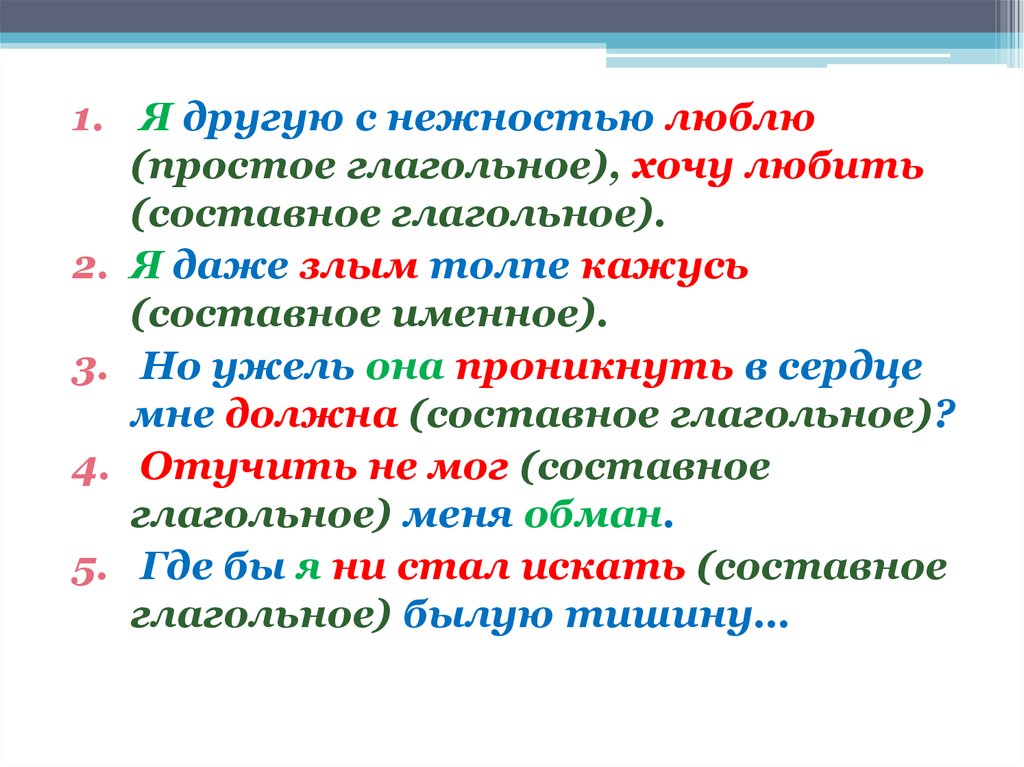 1. Я другую с нежностью люблю (простое глагольное), хочу любить (составное глагольное).

2. Я даже злым толпе кажусь (составное именное).

3. Но ужель она проникнуть в сердце мне должна (составное глагольное)?

4. Отучить не мог (составное глагольное) меня обман.

5. Где бы я ни стал искать (составное глагольное) былую тишину…